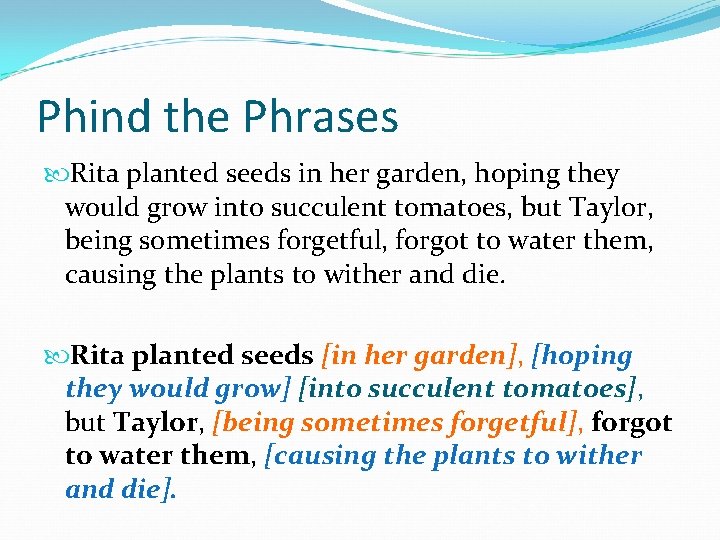 Phind the Phrases

Rita planted seeds in her garden, hoping they would grow into succulent tomatoes, but Taylor, being sometimes forgetful, forgot to water them, causing the plants to wither and die.

Rita planted seeds [in her garden], [hoping they would grow] [into succulent tomatoes], but Taylor, [being sometimes forgetful], forgot to water them, [causing the plants to wither and die].